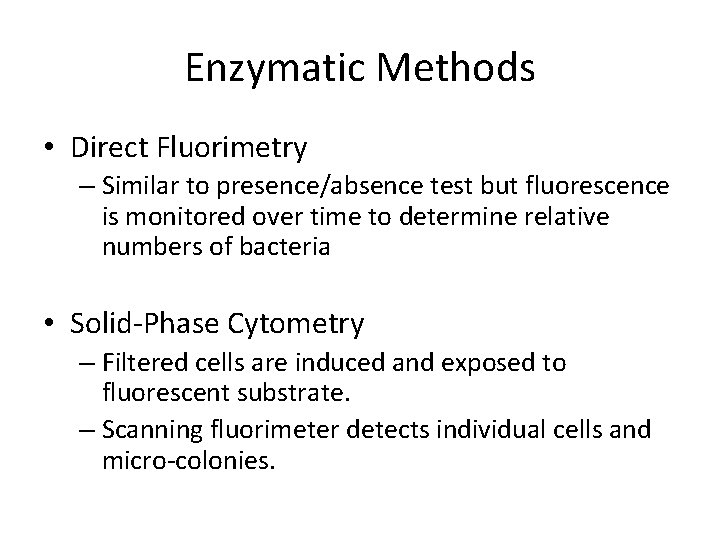 Enzymatic Methods

• Direct Fluorimetry
– Similar to presence/absence test but fluorescence is monitored over time to determine relative numbers of bacteria

• Solid-Phase Cytometry
– Filtered cells are induced and exposed to fluorescent substrate.
– Scanning fluorimeter detects individual cells and micro-colonies.